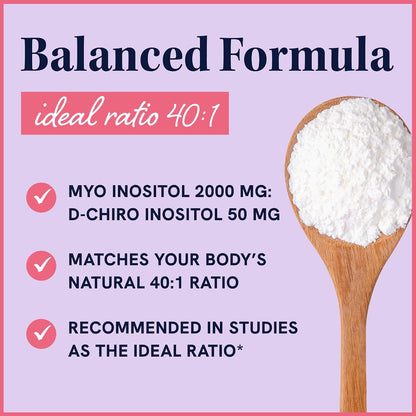 Balanced Formula

ideal ratio 40:1

✓ MYO INOSITOL 2000 MG: D-CHIRO INOSITOL 50 MG

✓ MATCHES YOUR BODY'S NATURAL 40:1 RATIO

✓ RECOMMENDED IN STUDIES AS THE IDEAL RATIO*